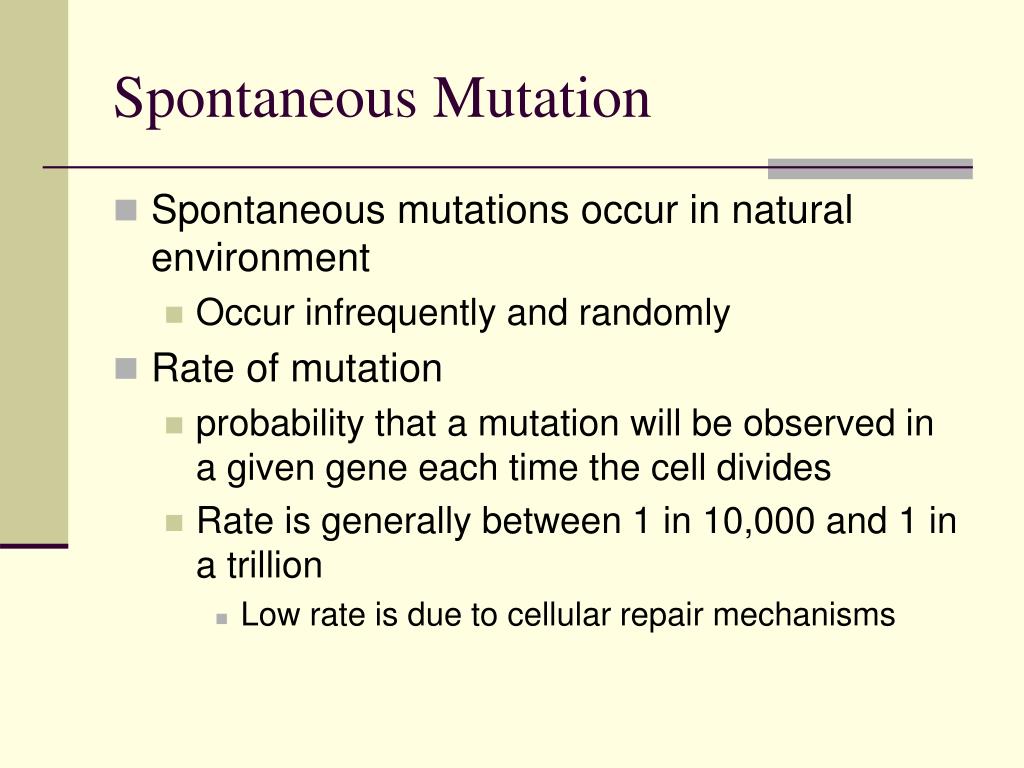 Spontaneous Mutation

Spontaneous mutations occur in natural environment

Occur infrequently and randomly

Rate of mutation

probability that a mutation will be observed in a given gene each time the cell divides

Rate is generally between 1 in 10,000 and 1 in a trillion

Low rate is due to cellular repair mechanisms